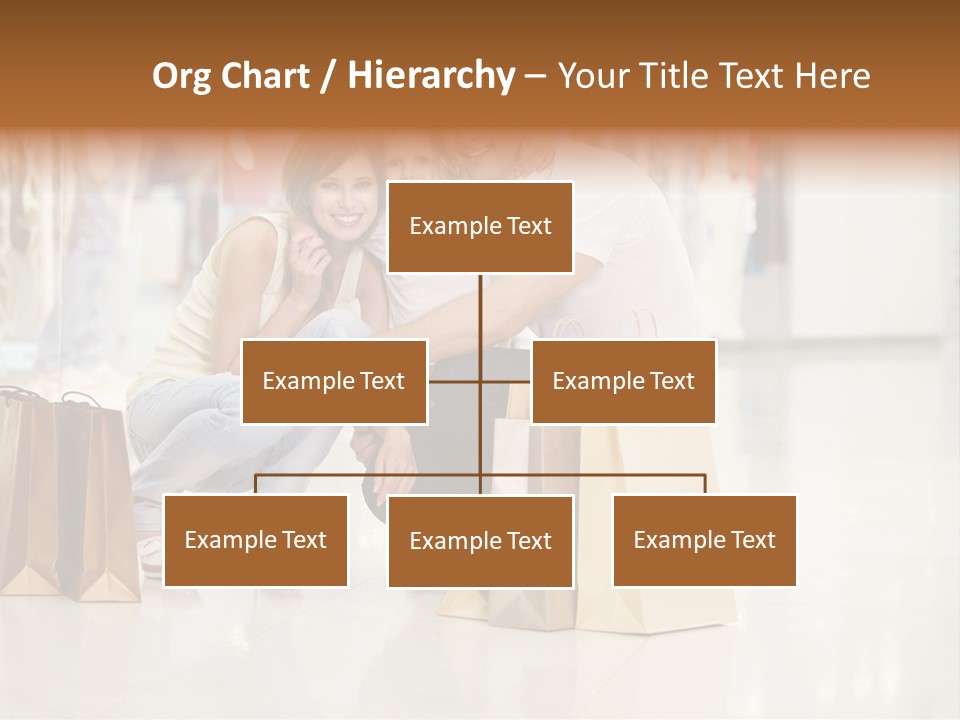 Org Chart / Hierarchy – Your Title Text Here

Example Text

Example Text

Example Text

Example Text

Example Text

Example Text